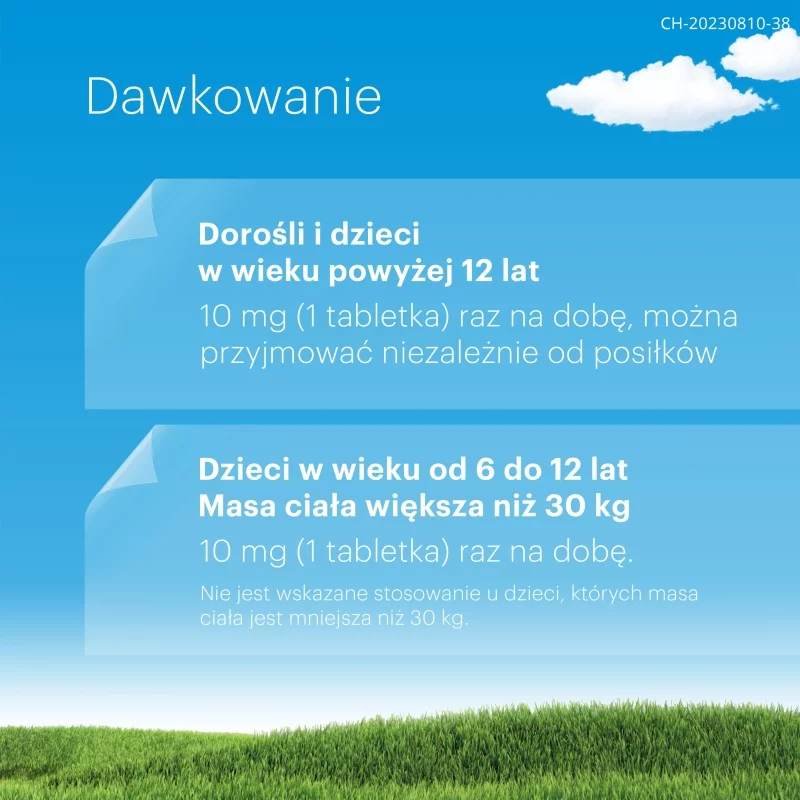 CH-20230810-38

Dawkowanie

Dorośli i dzieci w wieku powyżej 12 lat

10 mg (1 tabletka) raz na dobę, można przyjmować niezależnie od posiłków

Dzieci w wieku od 6 do 12 lat
Masa ciała większa niż 30 kg

10 mg (1 tabletka) raz na dobę.

Nie jest wskazane stosowanie u dzieci, których masa ciała jest mniejsza niż 30 kg.